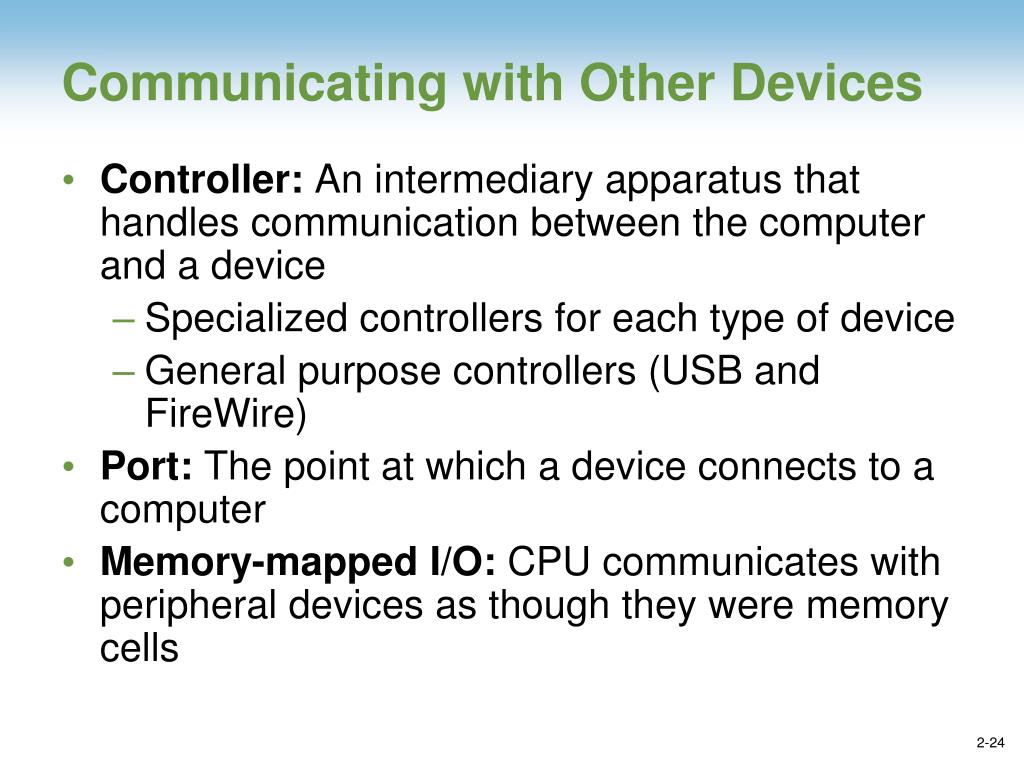 Communicating with Other Devices

• Controller: An intermediary apparatus that handles communication between the computer and a device
– Specialized controllers for each type of device
– General purpose controllers (USB and FireWire)
• Port: The point at which a device connects to a computer
• Memory-mapped I/O: CPU communicates with peripheral devices as though they were memory cells

2-24